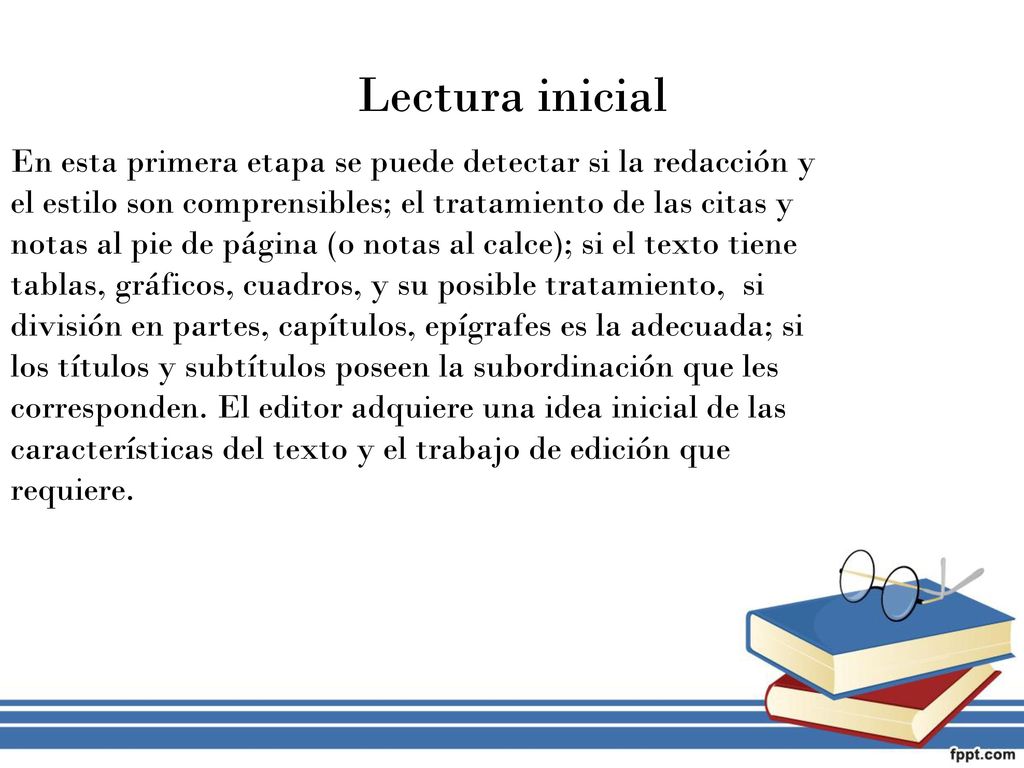 Lectura inicial

En esta primera etapa se puede detectar si la redacción y el estilo son comprensibles; el tratamiento de las citas y notas al pie de página (o notas al calce); si el texto tiene tablas, gráficos, cuadros, y su posible tratamiento, si división en partes, capítulos, epígrafes es la adecuada; si los títulos y subtítulos poseen la subordinación que les corresponden. El editor adquiere una idea inicial de las características del texto y el trabajo de edición que requiere.

fppt.com